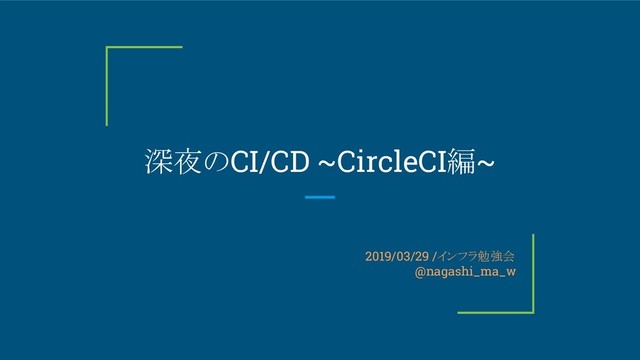 深夜のCI/CD ~CircleCI編~

2019/03/29 /インフラ勉強会
@nagashi_ma_w